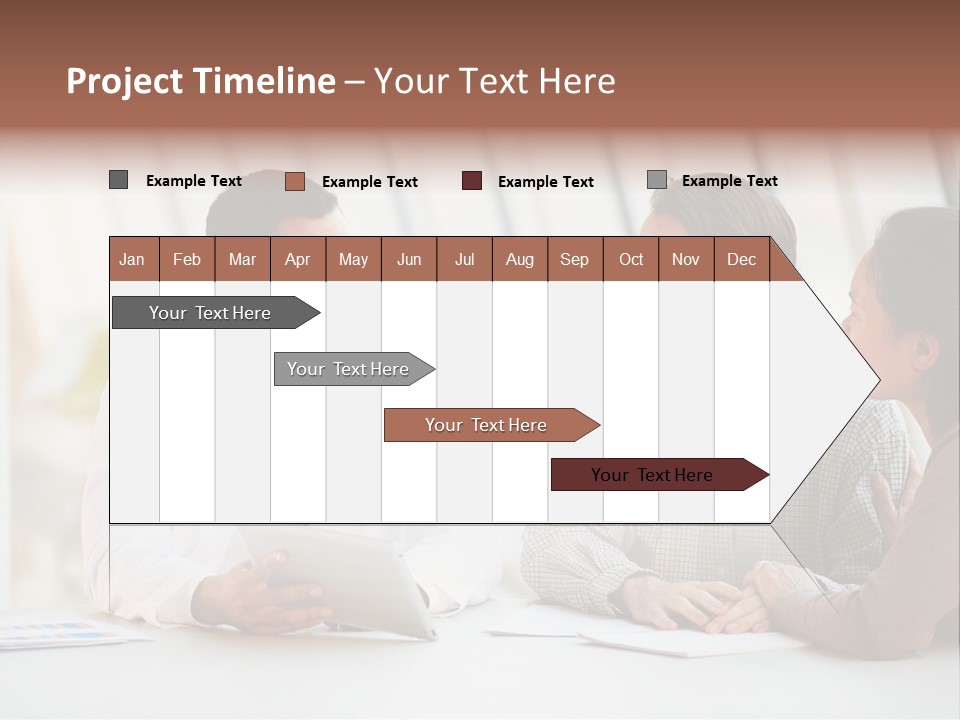 Project Timeline – Your Text Here

Example Text Example Text Example Text Example Text

| Jan | Feb | Mar | Apr | May | Jun | Jul | Aug | Sep | Oct | Nov | Dec |
|---|---|---|---|---|---|---|---|---|---|---|---|

Your Text Here

Your Text Here

Your Text Here

Your Text Here